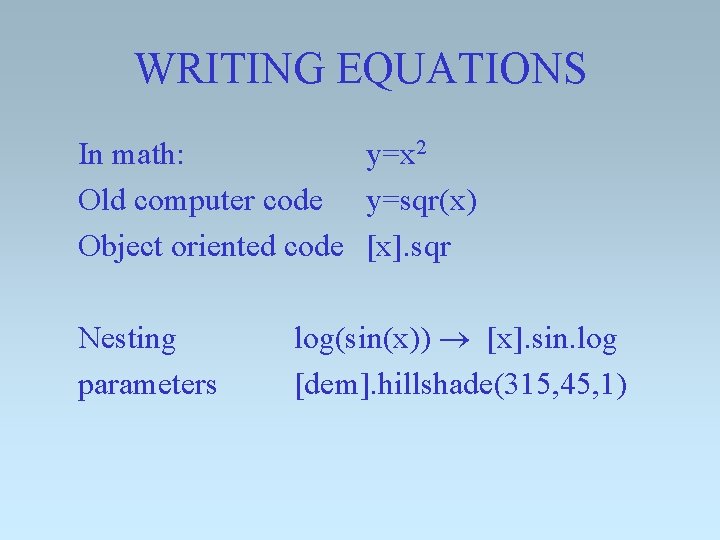 WRITING EQUATIONS

In math: $y=x^2$
Old computer code y=sqr(x)
Object oriented code [x].sqr

Nesting log(sin(x)) $\rightarrow$ [x].sin.log
parameters [dem].hillshade(315,45,1)